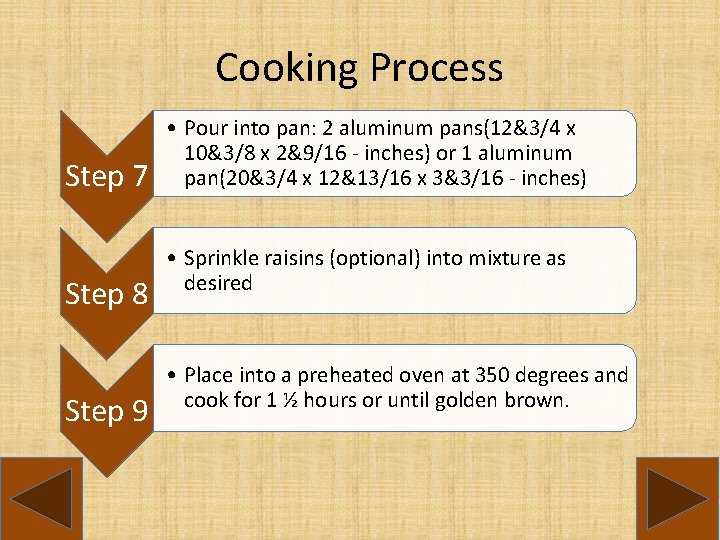 Cooking Process

Step 7

• Pour into pan: 2 aluminum pans(12&3/4 x 10&3/8 x 2&9/16 - inches) or 1 aluminum pan(20&3/4 x 12&13/16 x 3&3/16 - inches)

Step 8

• Sprinkle raisins (optional) into mixture as desired

Step 9

• Place into a preheated oven at 350 degrees and cook for 1 ½ hours or until golden brown.